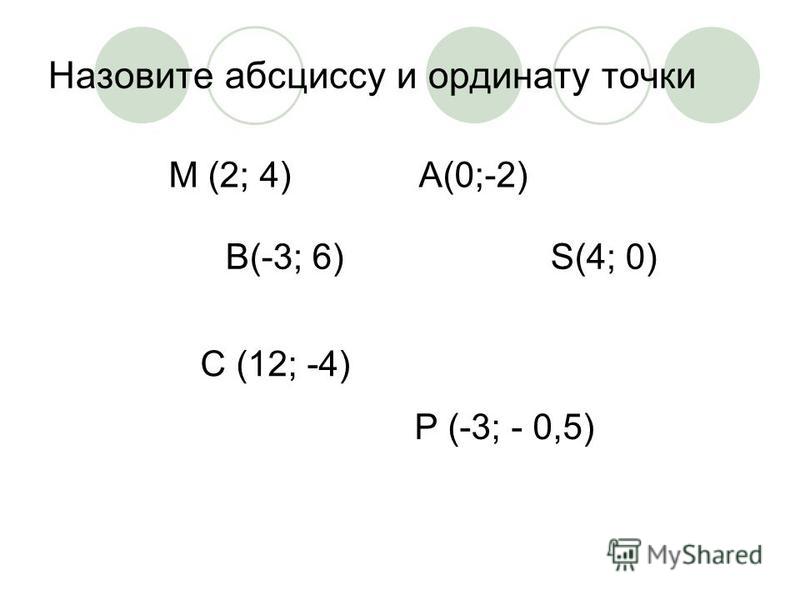 Назовите абсциссу и ординату точки

M (2; 4)

A(0;-2)

B(-3; 6)

S(4; 0)

C (12; -4)

P (-3; - 0,5)

MyShared